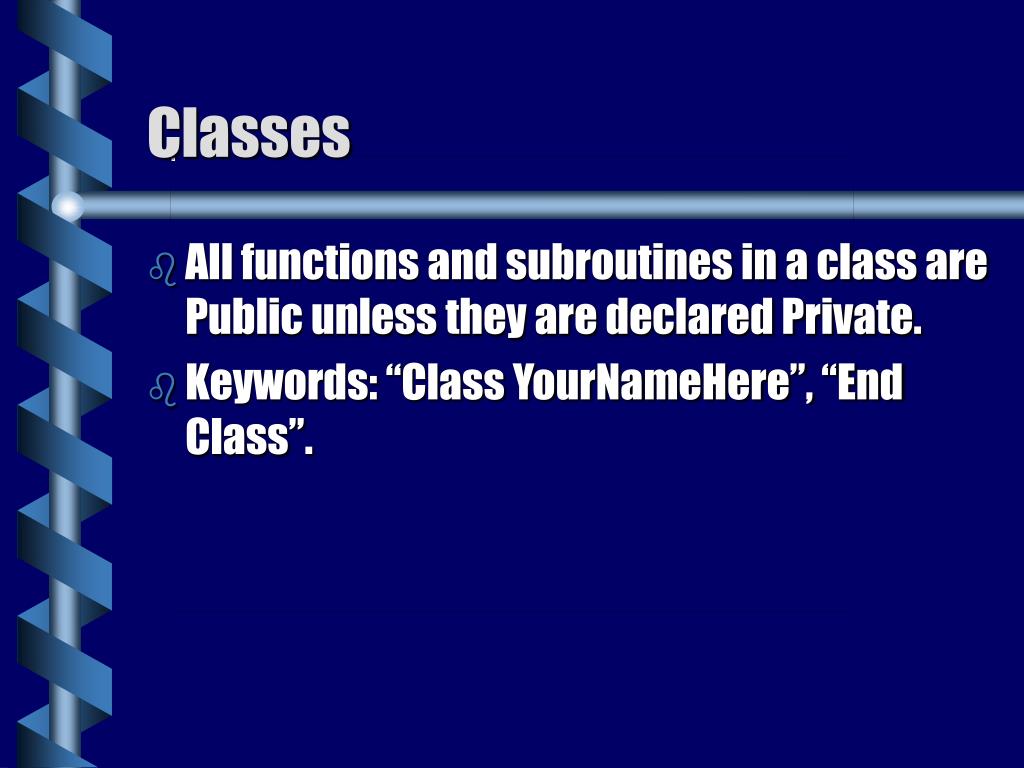 Classes

All functions and subroutines in a class are Public unless they are declared Private.

Keywords: “Class YourNameHere”, “End Class”.